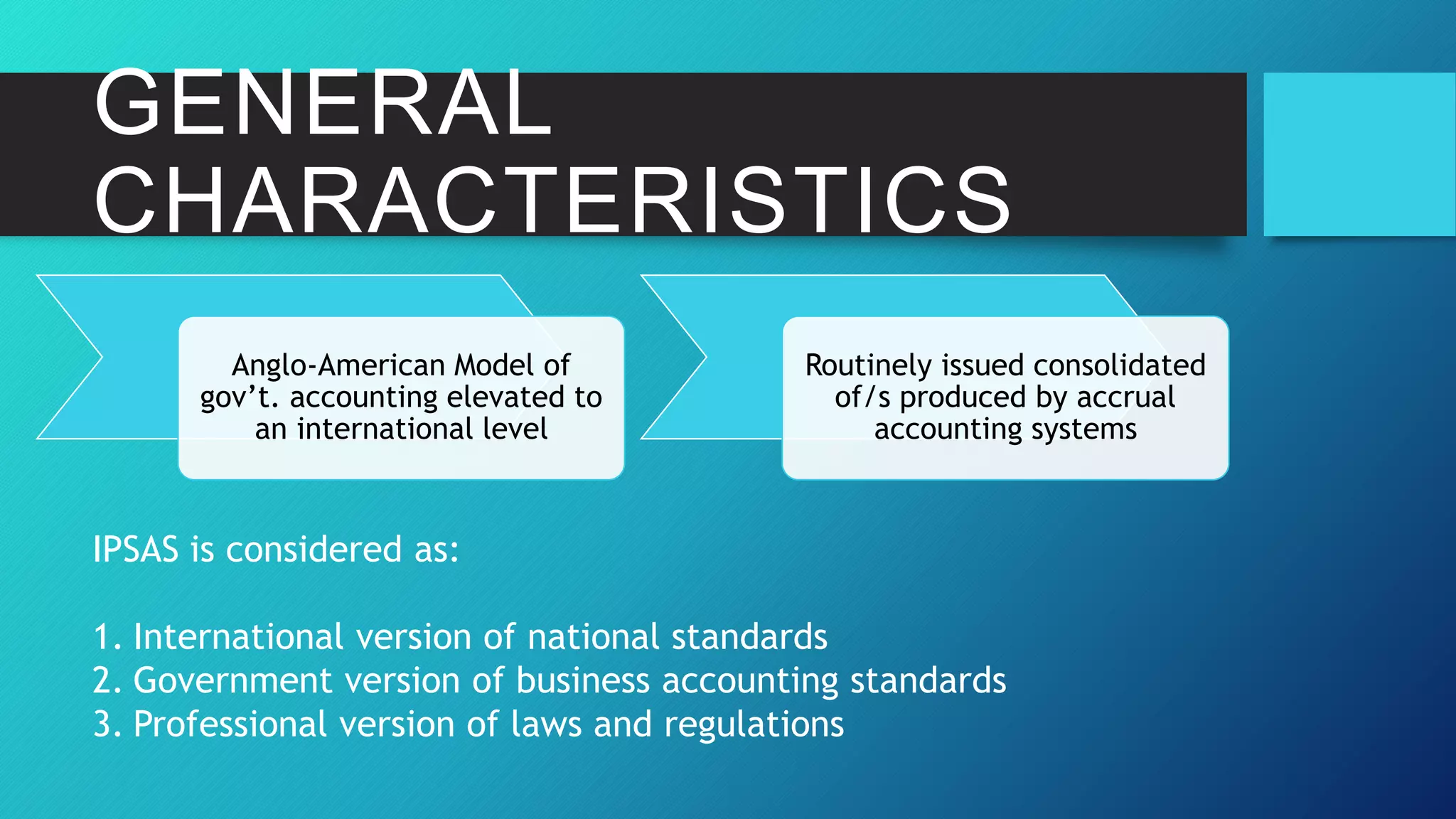 GENERAL CHARACTERISTICS

Anglo-American Model of gov’t. accounting elevated to an international level

Routinely issued consolidated of/s produced by accrual accounting systems

IPSAS is considered as:

1. International version of national standards
2. Government version of business accounting standards
3. Professional version of laws and regulations